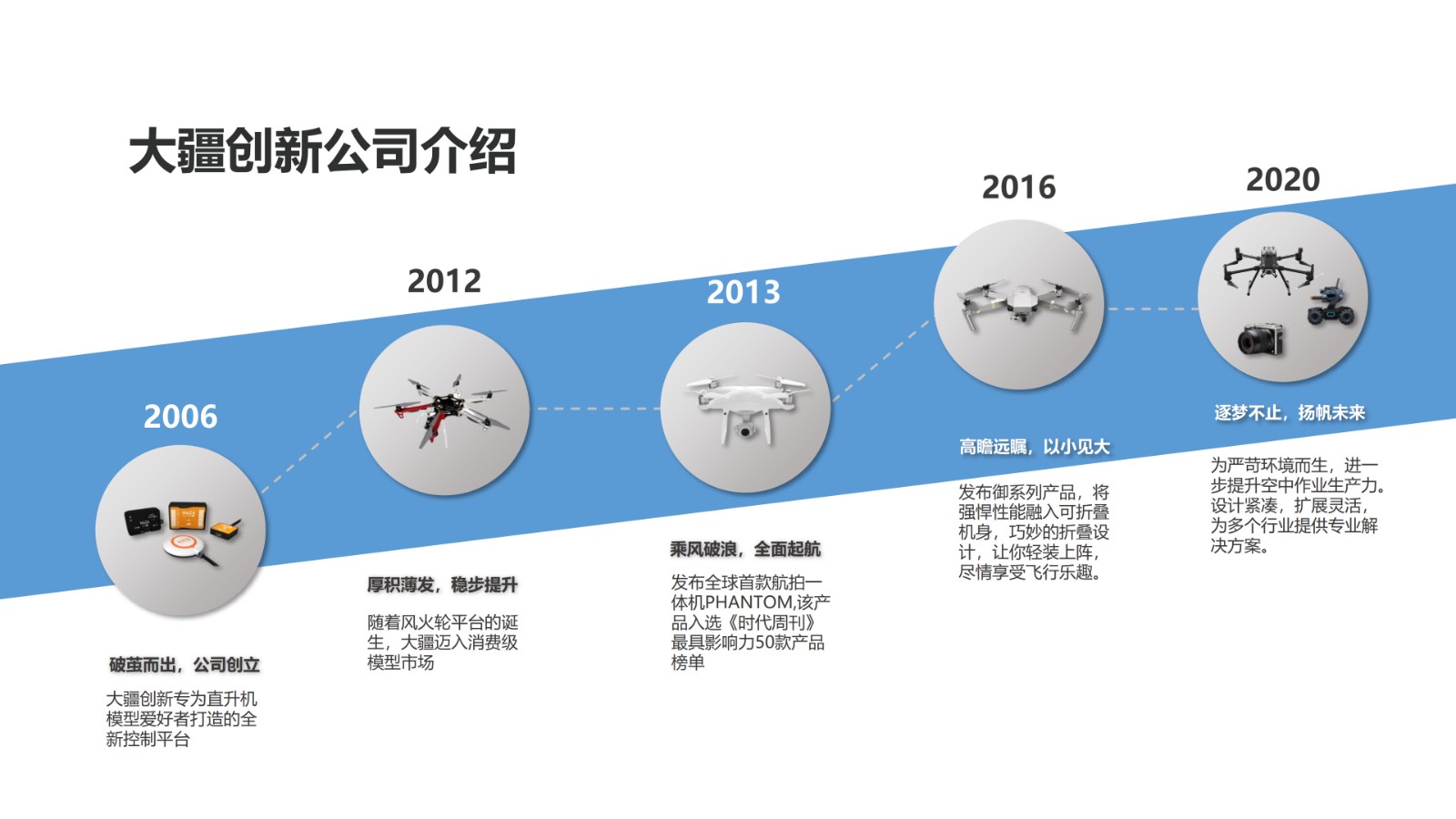 大疆创新公司介绍

2006

破茧而出，公司创立

大疆创新专为直升机模型爱好者打造的全新控制平台

2012

厚积薄发，稳步提升

随着风火轮平台的诞生，大疆迈入消费级模型市场

2013

乘风破浪，全面起航

发布全球首款航拍一体机PHANTOM,该产品入选《时代周刊》最具影响力50款产品榜单

2016

高瞻远瞩，以小见大

发布御系列产品，将强悍性能融入可折叠机身，巧妙的折叠设计，让你轻装上阵，尽情享受飞行乐趣。

2020

逐梦不止，扬帆未来

为严苛环境而生，进一步提升空中作业生产力。设计紧凑，扩展灵活，为多个行业提供专业解决方案。